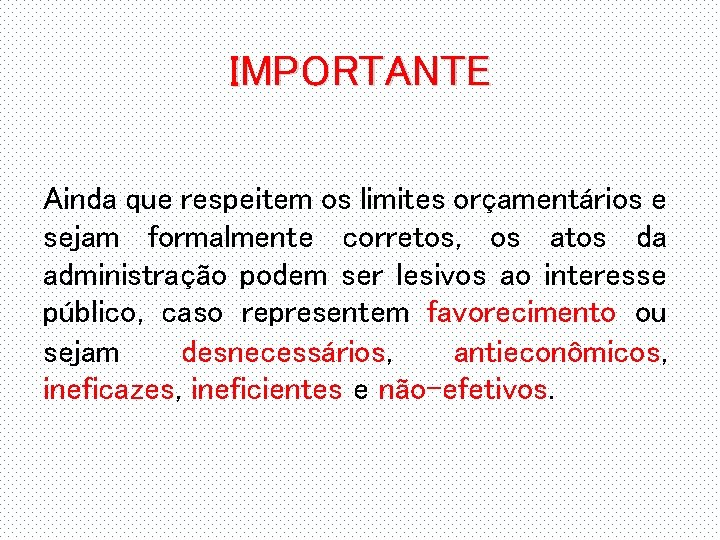 IMPORTANTE

Ainda que respeitem os limites orçamentários e sejam formalmente corretos, os atos da administração podem ser lesivos ao interesse público, caso representem favorecimento ou sejam desnecessários, antieconômicos, ineficazes, ineficientes e não-efetivos.